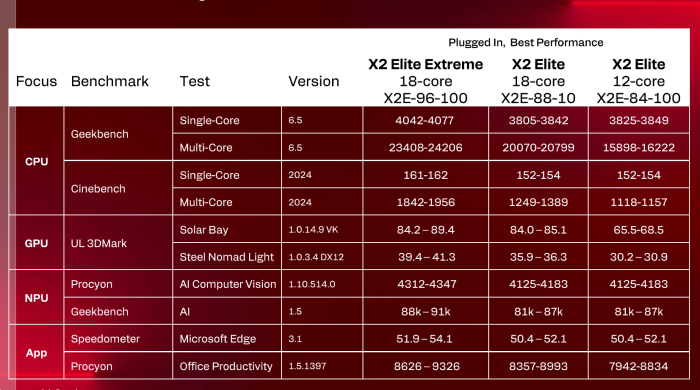 Plugged In, Best Performance

| Focus | Benchmark | Test | Version | X2 Elite Extreme 18-core X2E-96-100 | X2 Elite 18-core X2E-88-10 | X2 Elite 12-core X2E-84-100 |
|---|---|---|---|---|---|---|
| CPU | Geekbench | Single-Core | 6.5 | 4042-4077 | 3805-3842 | 3825-3849 |
| | | Multi-Core | 6.5 | 23408-24206 | 20070-20799 | 15898-16222 |
| | Cinebench | Single-Core | 2024 | 161-162 | 152-154 | 152-154 |
| | | Multi-Core | 2024 | 1842-1956 | 1249-1389 | 1118-1157 |
| GPU | UL 3DMark | Solar Bay | 1.0.14.9 VK | 84.2 – 89.4 | 84.0 – 85.1 | 65.5-68.5 |
| | | Steel Nomad Light | 1.0.3.4 DX12 | 39.4 – 41.3 | 35.9 – 36.3 | 30.2 – 30.9 |
| NPU | Procyon | AI Computer Vision | 1.10.514.0 | 4312-4347 | 4125-4183 | 4125-4183 |
| | Geekbench | AI | 1.5 | 88k – 91k | 81k – 87k | 81k – 87k |
| App | Speedometer | Microsoft Edge | 3.1 | 51.9 – 54.1 | 50.4 – 52.1 | 50.4 – 52.1 |
| | Procyon | Office Productivity | 1.5.1397 | 8626 – 9326 | 8357-8993 | 7942-8834 |